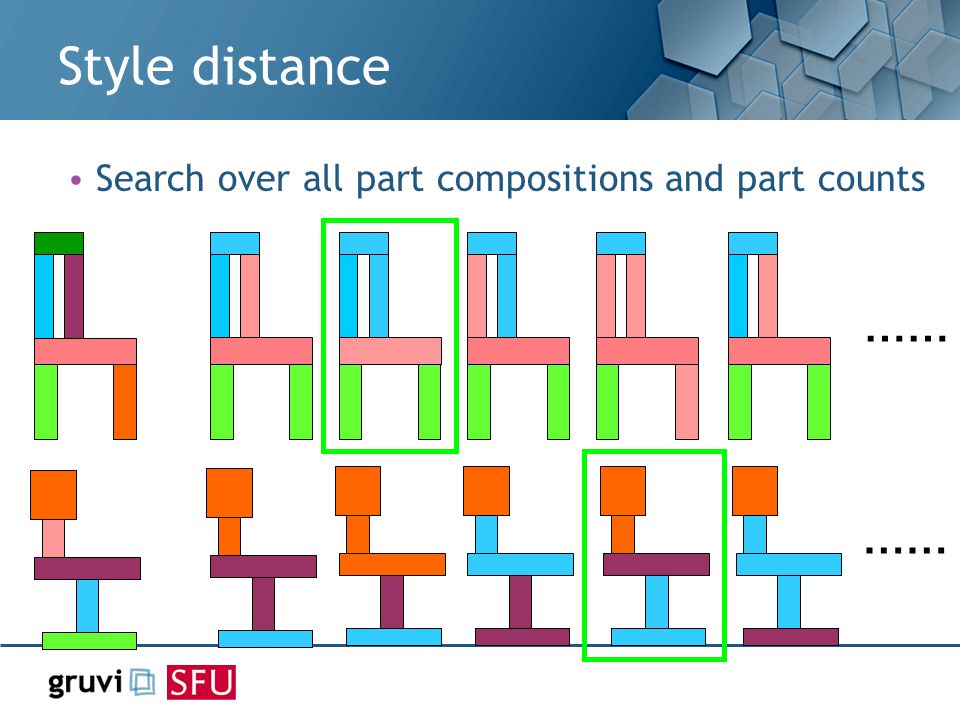 Style distance

• Search over all part compositions and part counts

......

......

gruvi SFU